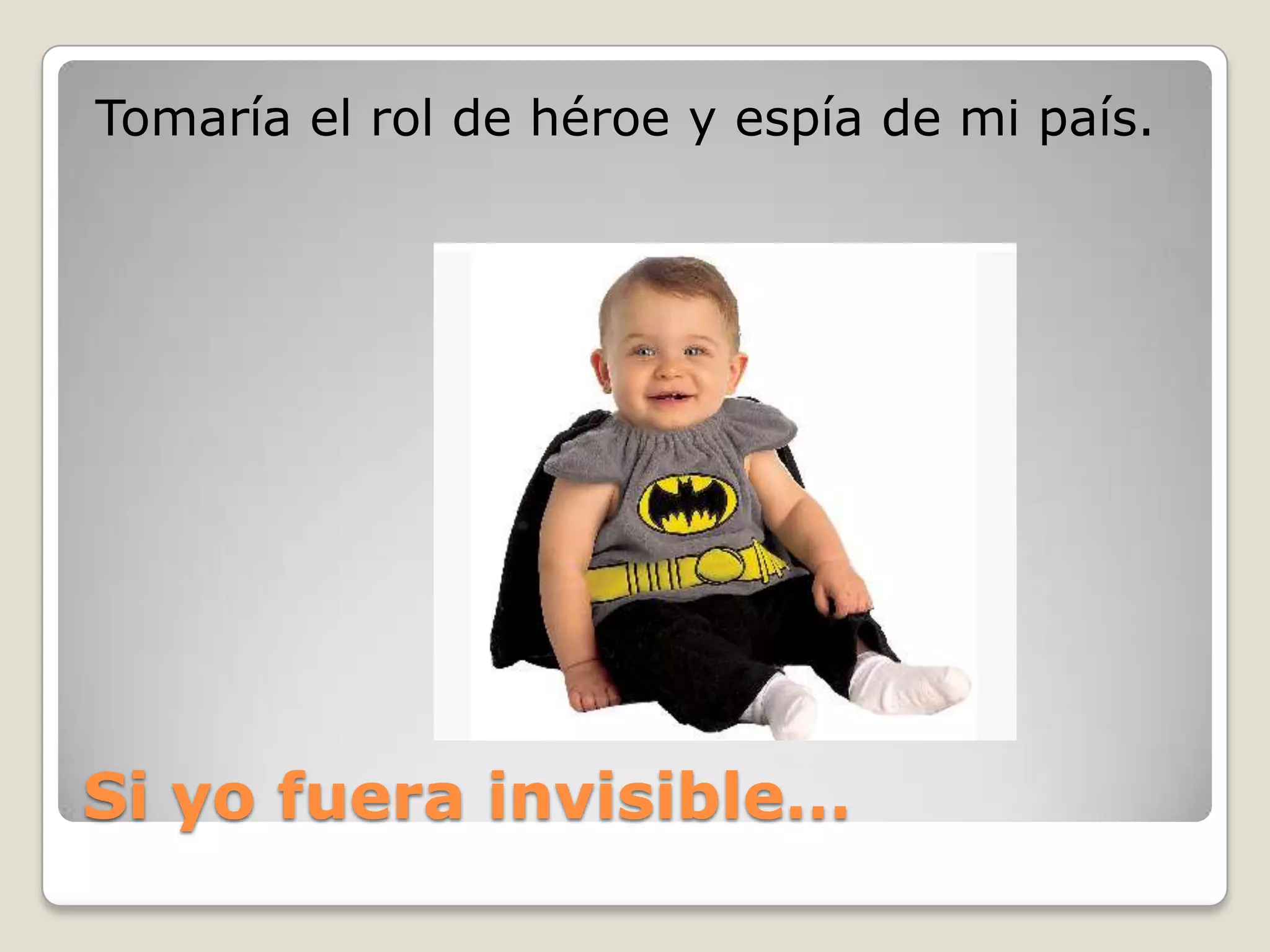 Tomaría el rol de héroe y espía de mi país.

Si yo fuera invisible…